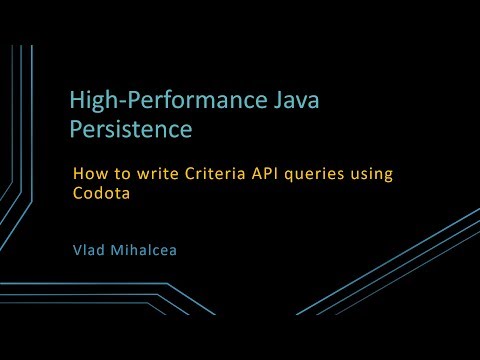 High-Performance Java Persistence

How to write Criteria API queries using Codota

Vlad Mihalcea